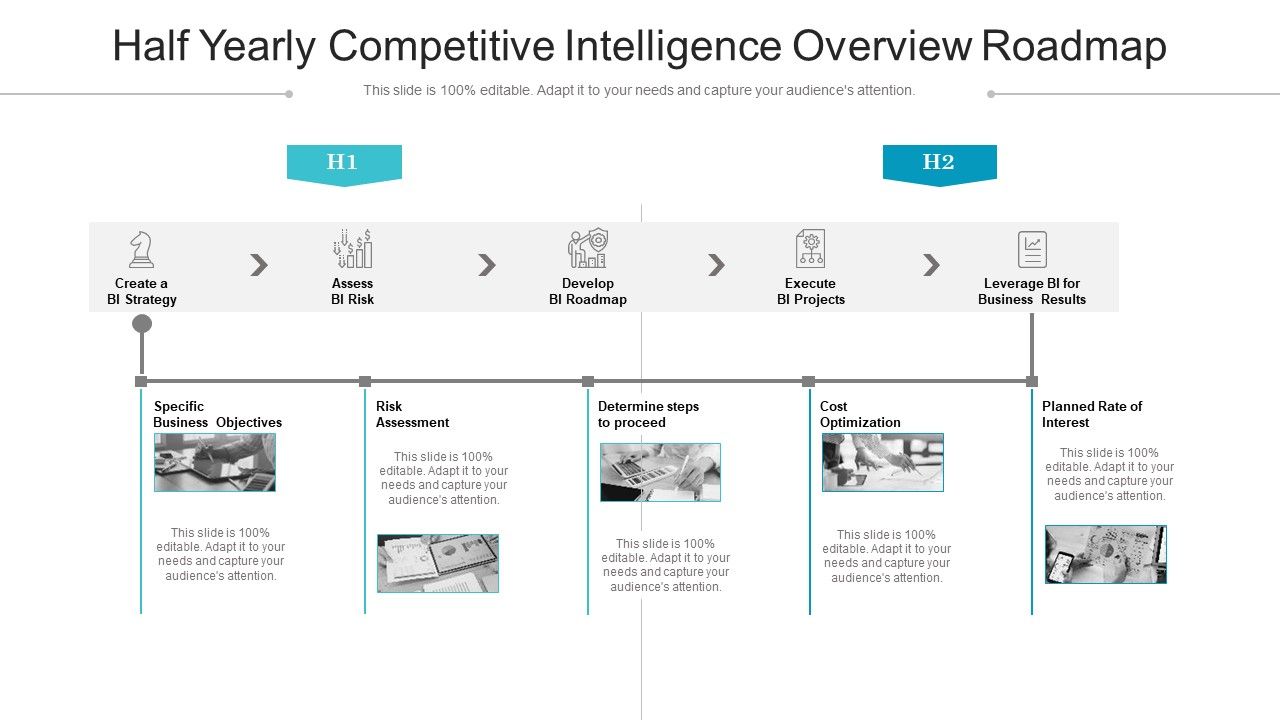 Half Yearly Competitive Intelligence Overview Roadmap

This slide is 100% editable. Adapt it to your needs and capture your audience's attention.

H1

H2

Create a BI Strategy

Assess BI Risk

Develop BI Roadmap

Execute BI Projects

Leverage BI for Business Results

Specific Business Objectives

This slide is 100% editable. Adapt it to your needs and capture your audience's attention.

Risk Assessment

This slide is 100% editable. Adapt it to your needs and capture your audience's attention.

Determine steps to proceed

This slide is 100% editable. Adapt it to your needs and capture your audience's attention.

Cost Optimization

This slide is 100% editable. Adapt it to your needs and capture your audience's attention.

Planned Rate of Interest

This slide is 100% editable. Adapt it to your needs and capture your audience's attention.